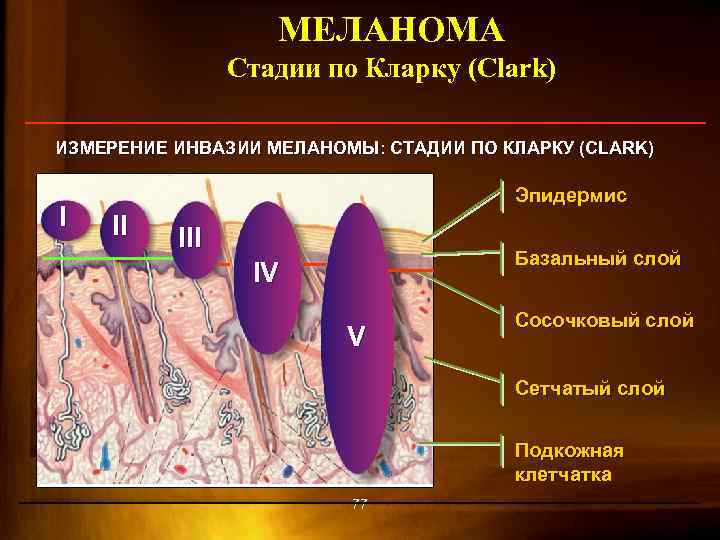 МЕЛАНОМА
Стадии по Кларку (Clark)

ИЗМЕРЕНИЕ ИНВАЗИИ МЕЛАНОМЫ: СТАДИИ ПО КЛАРКУ (CLARK)

I
II
III
IV
V

Эпидермис
Базальный слой
Сосочковый слой
Сетчатый слой
Подкожная клетчатка

77